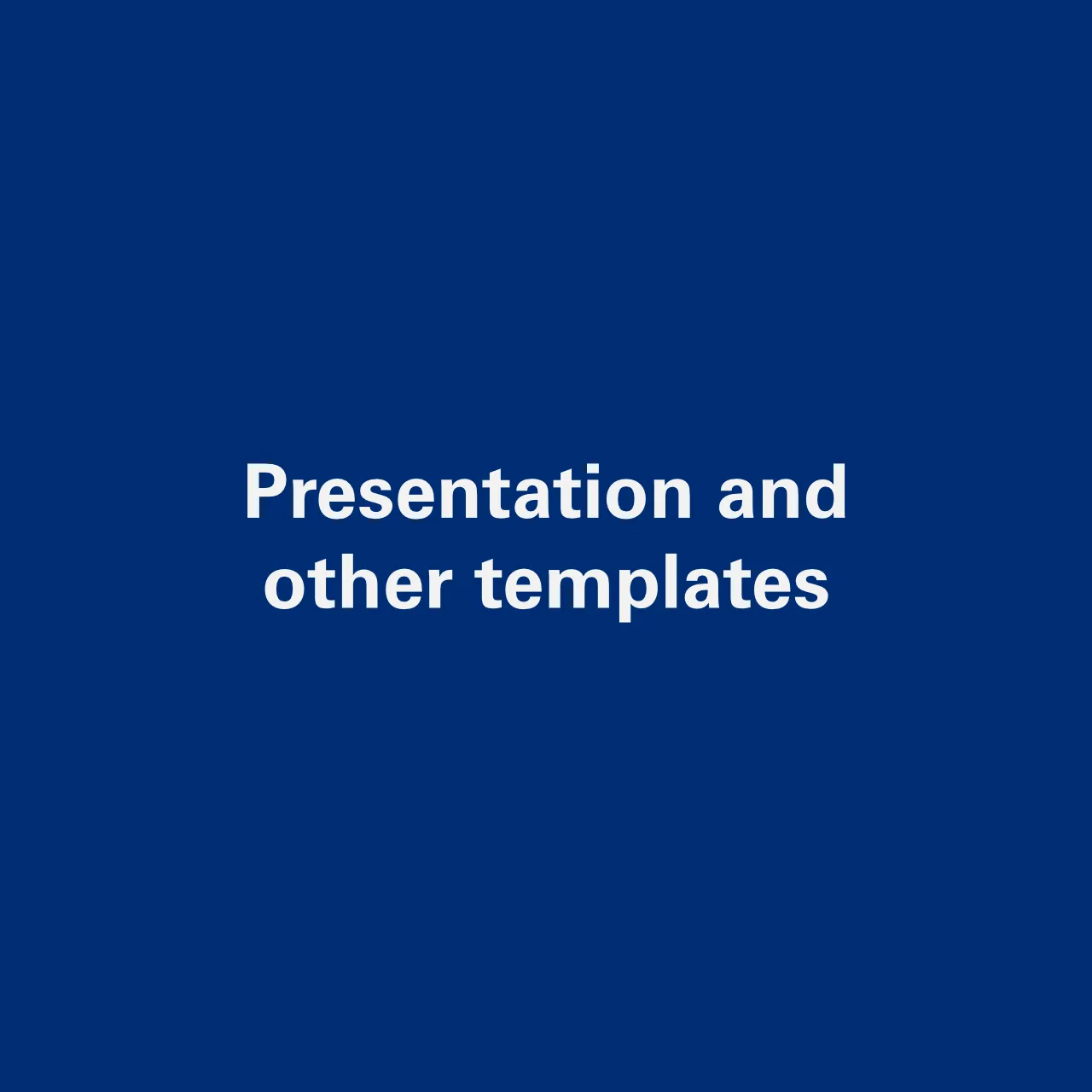 Presentation and other templates